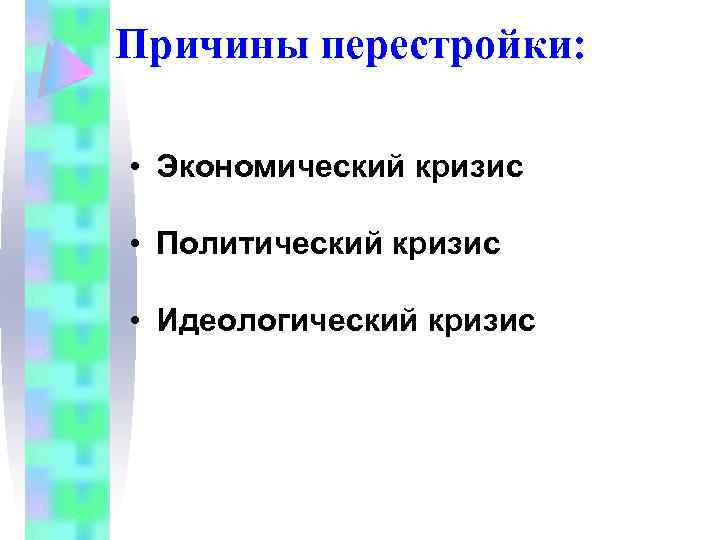 Причины перестройки:

• Экономический кризис

• Политический кризис

• Идеологический кризис